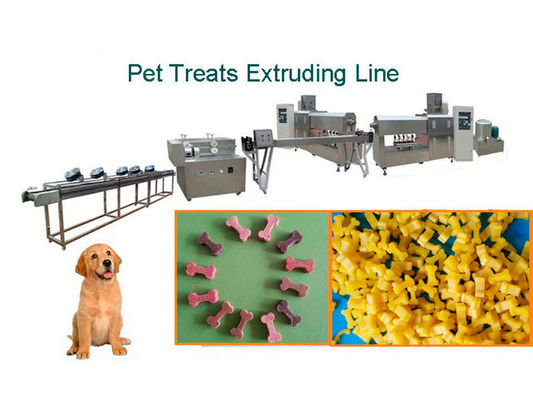 Pet Treats Extruding Line